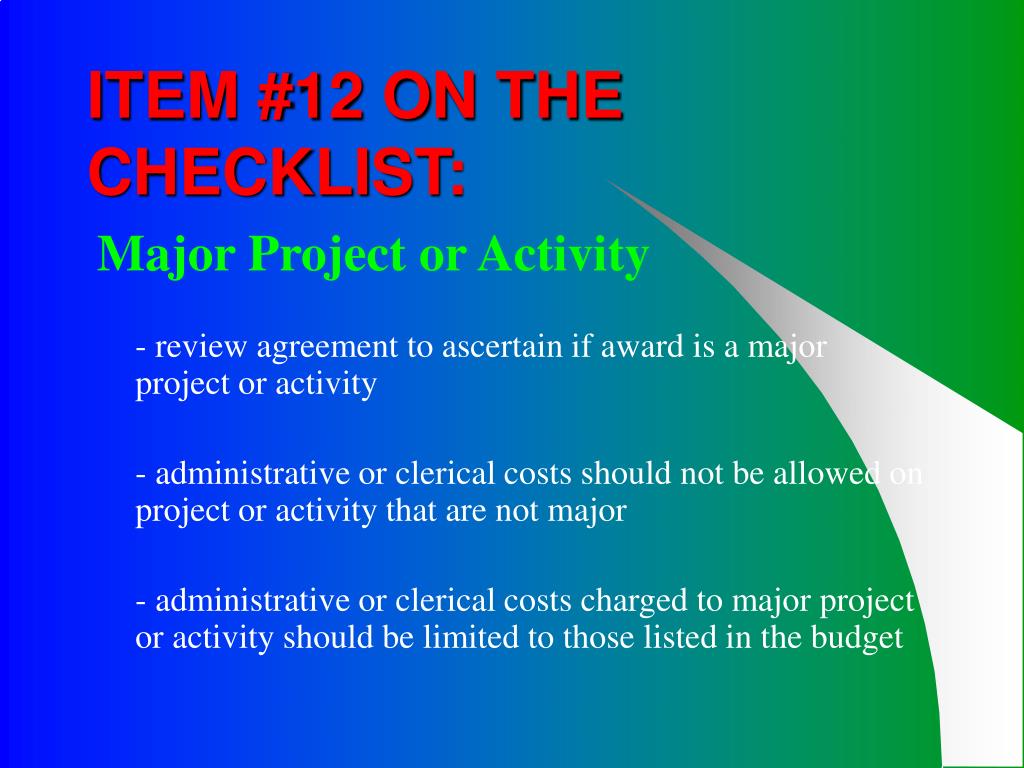 ITEM #12 ON THE CHECKLIST:

Major Project or Activity

- review agreement to ascertain if award is a major project or activity

- administrative or clerical costs should not be allowed on project or activity that are not major

- administrative or clerical costs charged to major project or activity should be limited to those listed in the budget